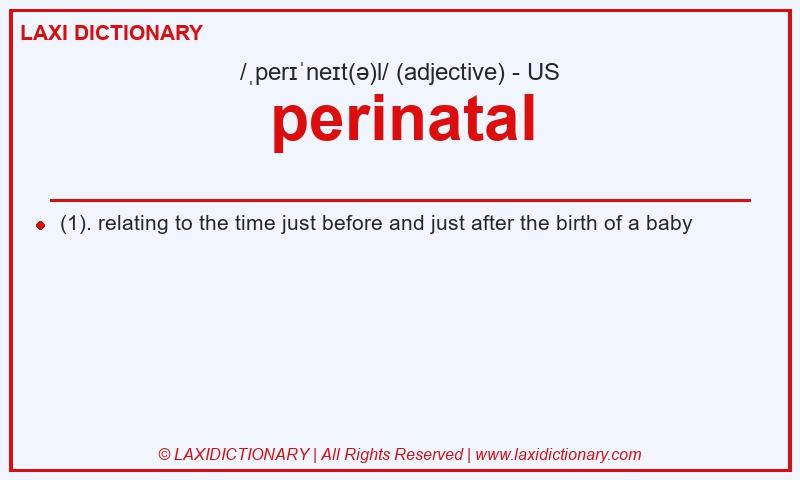 LAXI DICTIONARY

/ˌperɪˈneɪt(ə)l/ (adjective) - US

perinatal

(1). relating to the time just before and just after the birth of a baby

© LAXIDICTIONARY | All Rights Reserved | www.laxidictionary.com